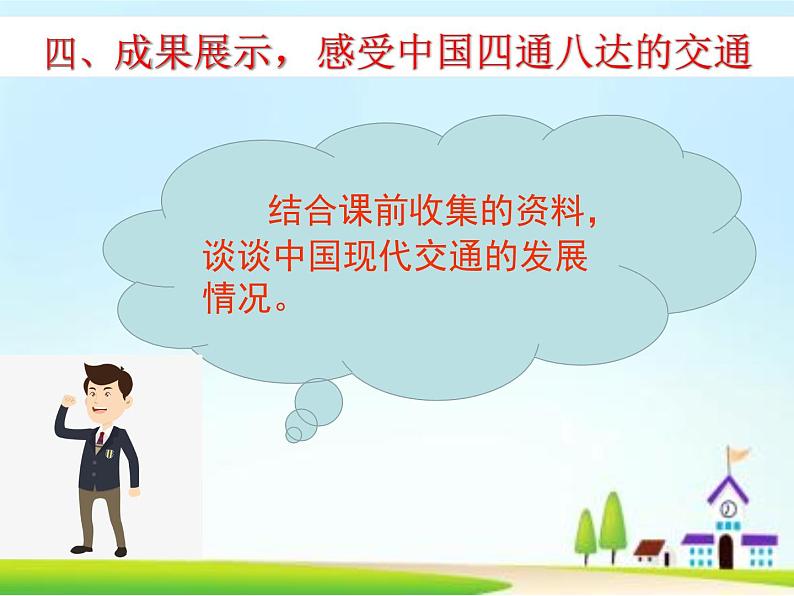 四、成果展示，感受中国四通八达的交通

结合课前收集的资料，谈谈中国现代交通的发展情况。